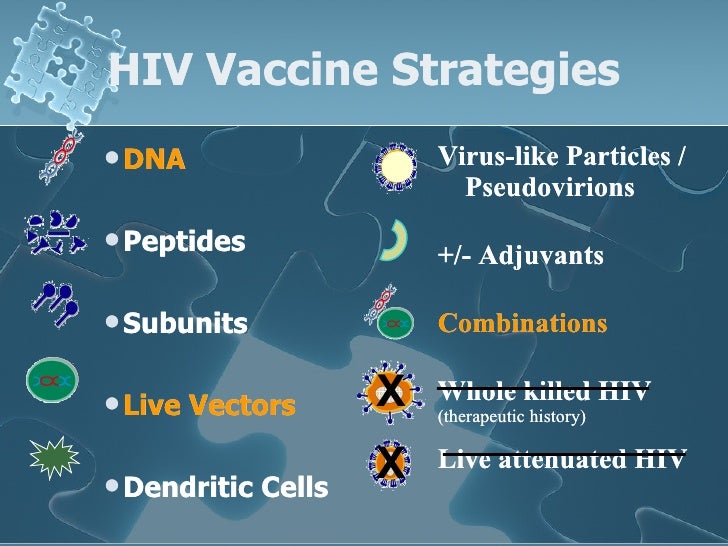 HIV Vaccine Strategies

• DNA

• Peptides

• Subunits

• Live Vectors

• Dendritic Cells

Virus-like Particles / Pseudovirions

+/- Adjuvants

Combinations

X Whole killed HIV
(therapeutic history)

X Live attenuated HIV